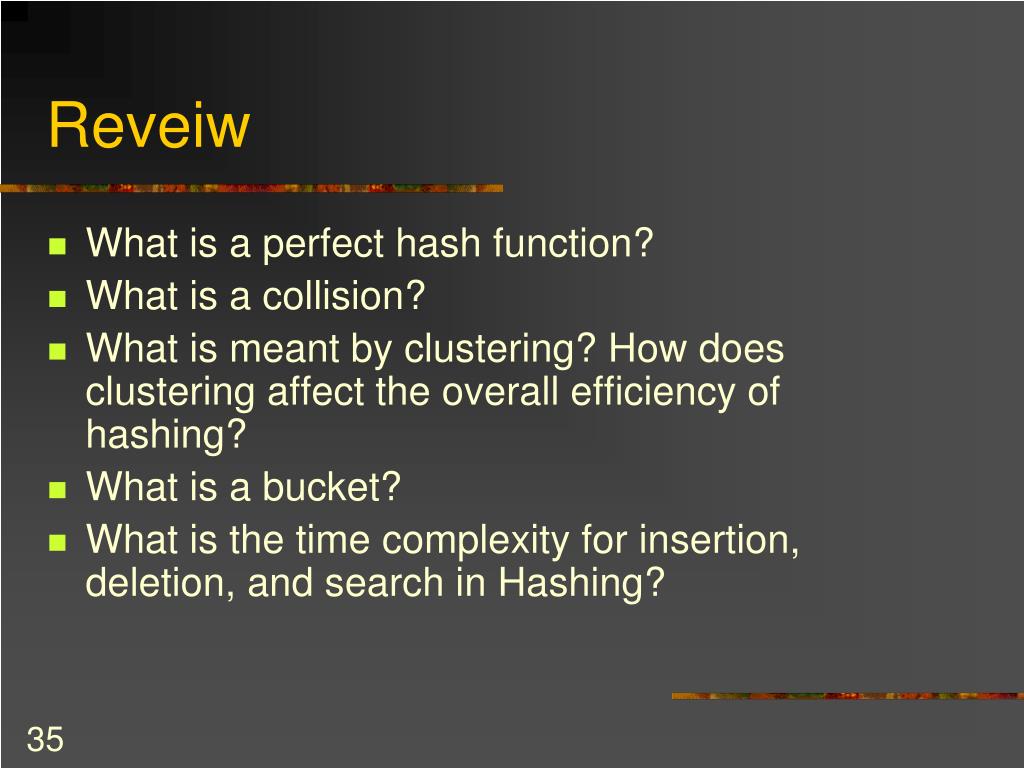 Reveiw

- What is a perfect hash function?
- What is a collision?
- What is meant by clustering? How does clustering affect the overall efficiency of hashing?
- What is a bucket?
- What is the time complexity for insertion, deletion, and search in Hashing?

35